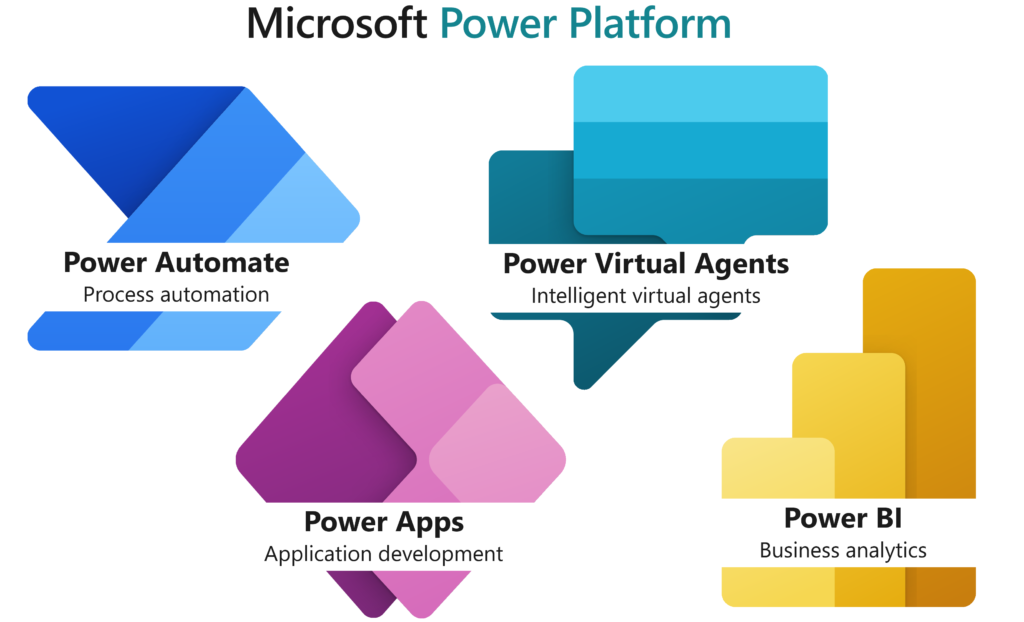 Microsoft Power Platform

Power Automate
Process automation

Power Virtual Agents
Intelligent virtual agents

Power Apps
Application development

Power BI
Business analytics